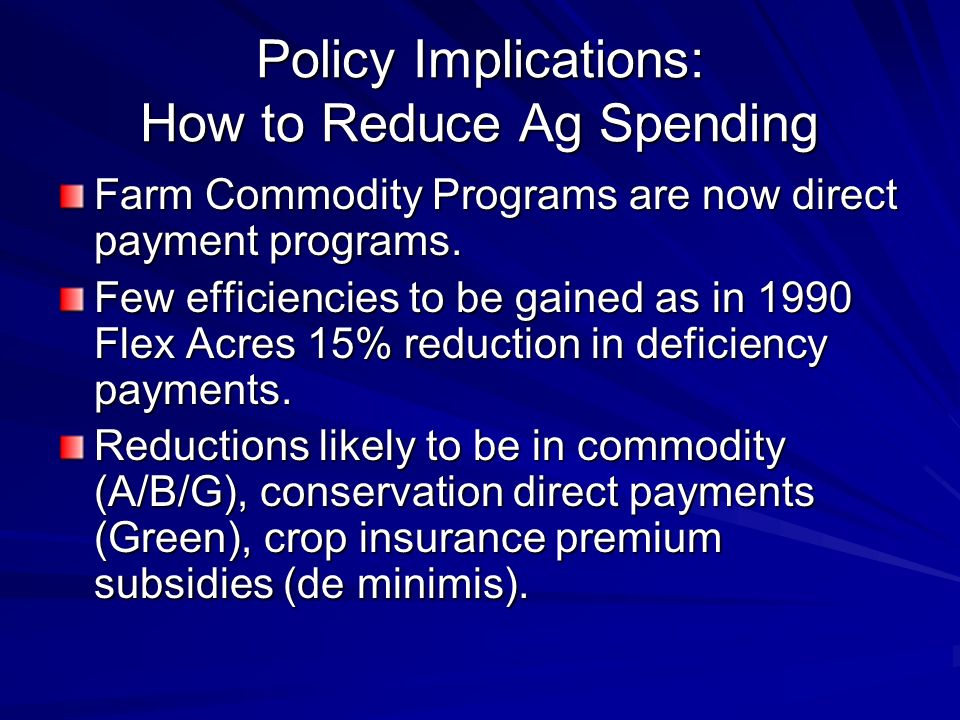 Policy Implications:
How to Reduce Ag Spending

Farm Commodity Programs are now direct payment programs.

Few efficiencies to be gained as in 1990 Flex Acres 15% reduction in deficiency payments.

Reductions likely to be in commodity (A/B/G), conservation direct payments (Green), crop insurance premium subsidies (de minimis).